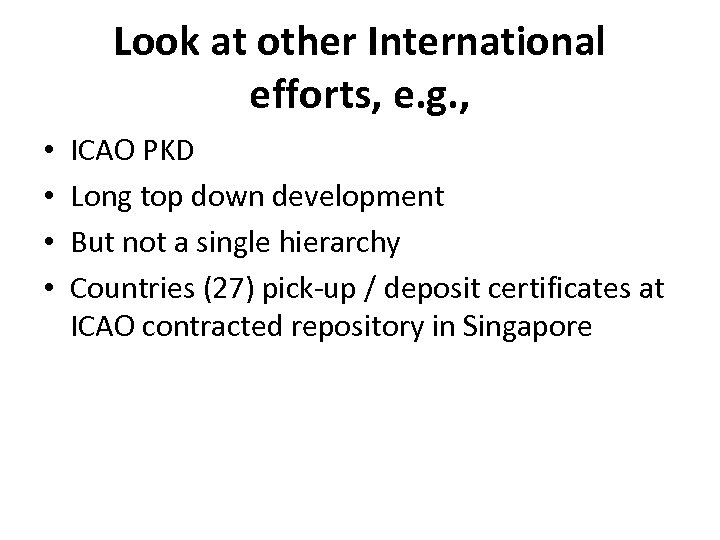 Look at other International efforts, e.g.,

• ICAO PKD
• Long top down development
• But not a single hierarchy
• Countries (27) pick-up / deposit certificates at ICAO contracted repository in Singapore